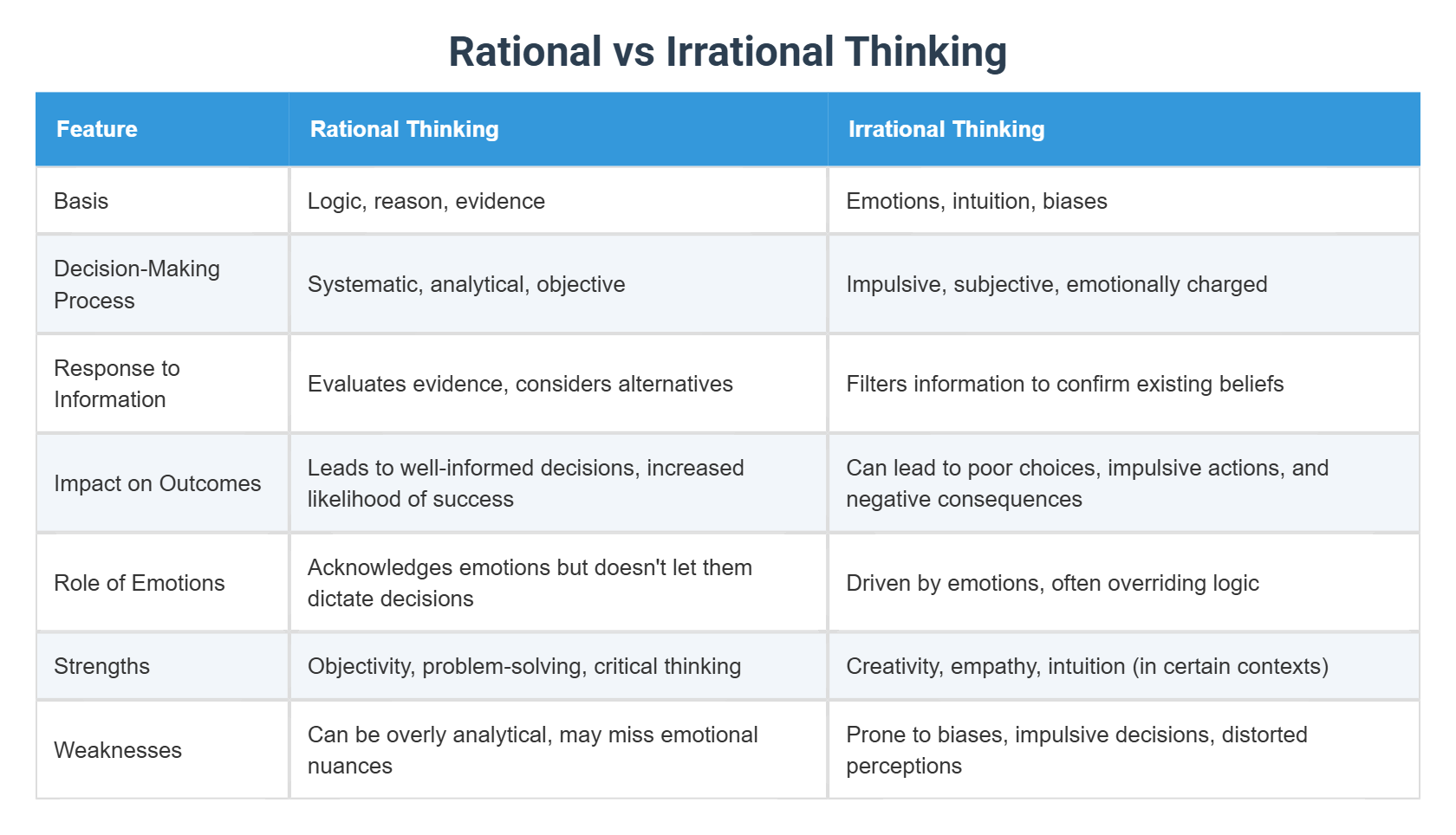 Rational vs Irrational Thinking

| Feature | Rational Thinking | Irrational Thinking |
|---|---|---|
| Basis | Logic, reason, evidence | Emotions, intuition, biases |
| Decision-Making Process | Systematic, analytical, objective | Impulsive, subjective, emotionally charged |
| Response to Information | Evaluates evidence, considers alternatives | Filters information to confirm existing beliefs |
| Impact on Outcomes | Leads to well-informed decisions, increased likelihood of success | Can lead to poor choices, impulsive actions, and negative consequences |
| Role of Emotions | Acknowledges emotions but doesn't let them dictate decisions | Driven by emotions, often overriding logic |
| Strengths | Objectivity, problem-solving, critical thinking | Creativity, empathy, intuition (in certain contexts) |
| Weaknesses | Can be overly analytical, may miss emotional nuances | Prone to biases, impulsive decisions, distorted perceptions |